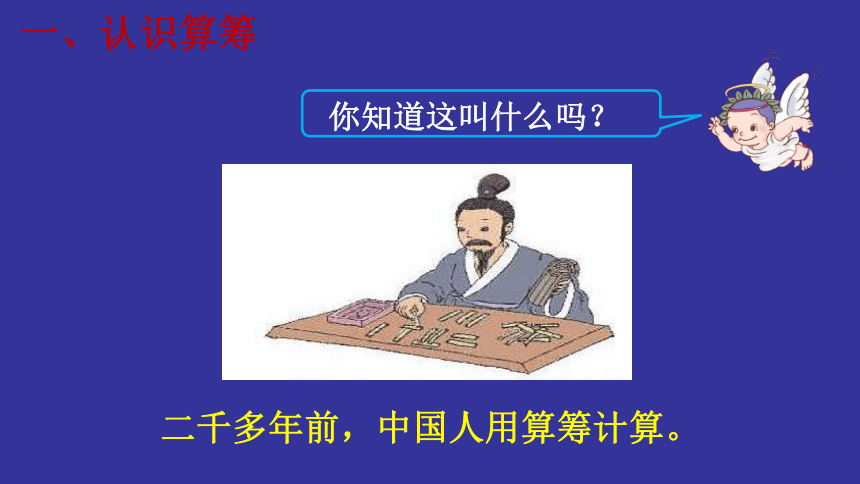 一、认识算筹

你知道这叫什么吗？

二千多年前，中国人用算筹计算。